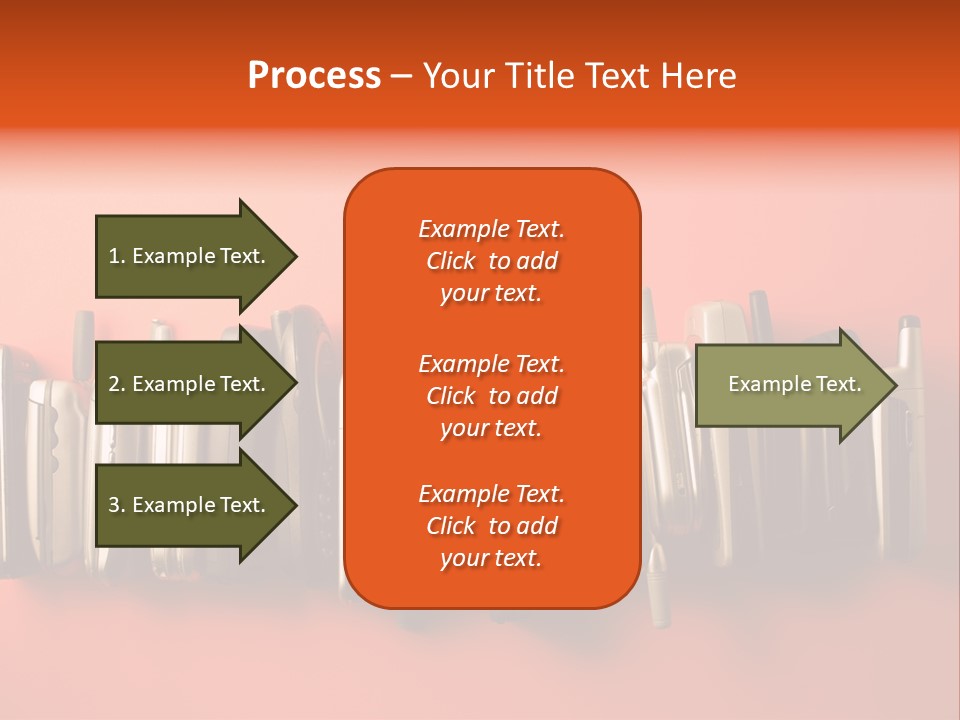 Process – Your Title Text Here

1. Example Text.

2. Example Text.

3. Example Text.

Example Text. Click to add your text.

Example Text. Click to add your text.

Example Text. Click to add your text.

Example Text.